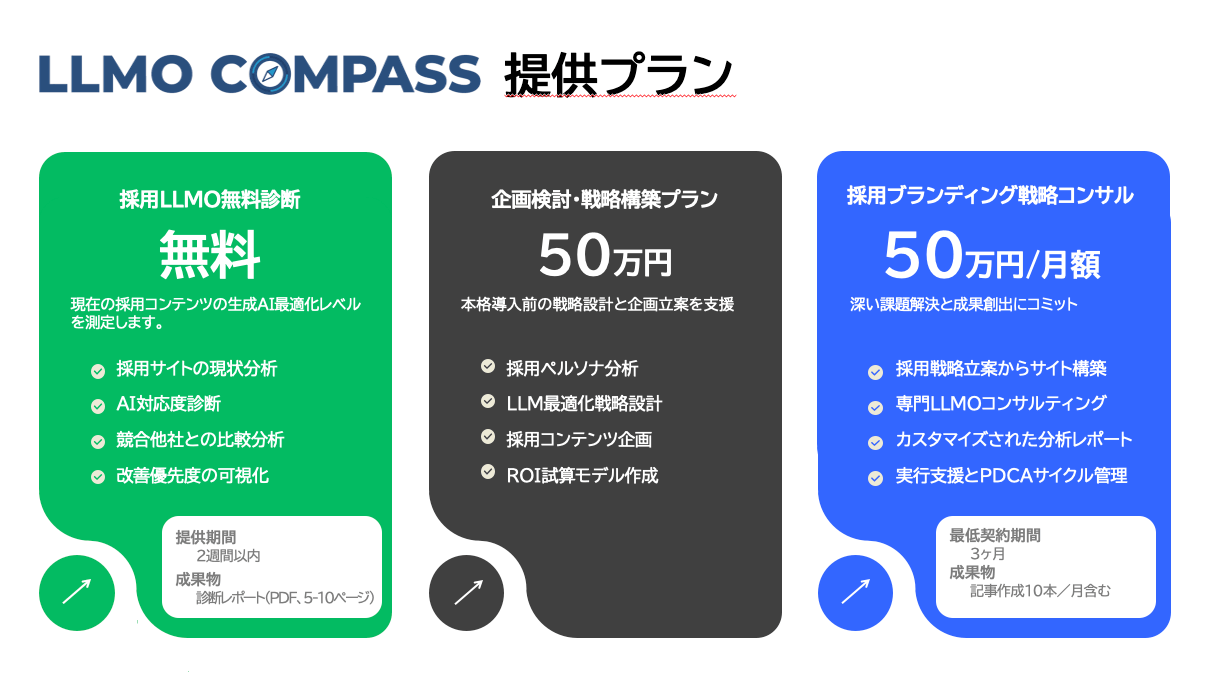 LLMO COMPASS 提供プラン

採用LLMO無料診断

無料

現在の採用コンテンツの生成AI最適化レベルを測定します。

採用サイトの現状分析

AI対応度診断

競合他社との比較分析

改善優先度の可視化

提供期間
2週間以内
成果物
診断レポート(PDF、5-10ページ)

企画検討・戦略構築プラン

50万円

本格導入前の戦略設計と企画立案を支援

採用ペルソナ分析

LLM最適化戦略設計

採用コンテンツ企画

ROI試算モデル作成

採用ブランディング戦略コンサル

50万円/月額

深い課題解決と成果創出にコミット

採用戦略立案からサイト構築

専門LLMOコンサルティング

カスタマイズされた分析レポート

実行支援とPDCAサイクル管理

最低契約期間
3ヶ月
成果物
記事作成10本／月含む